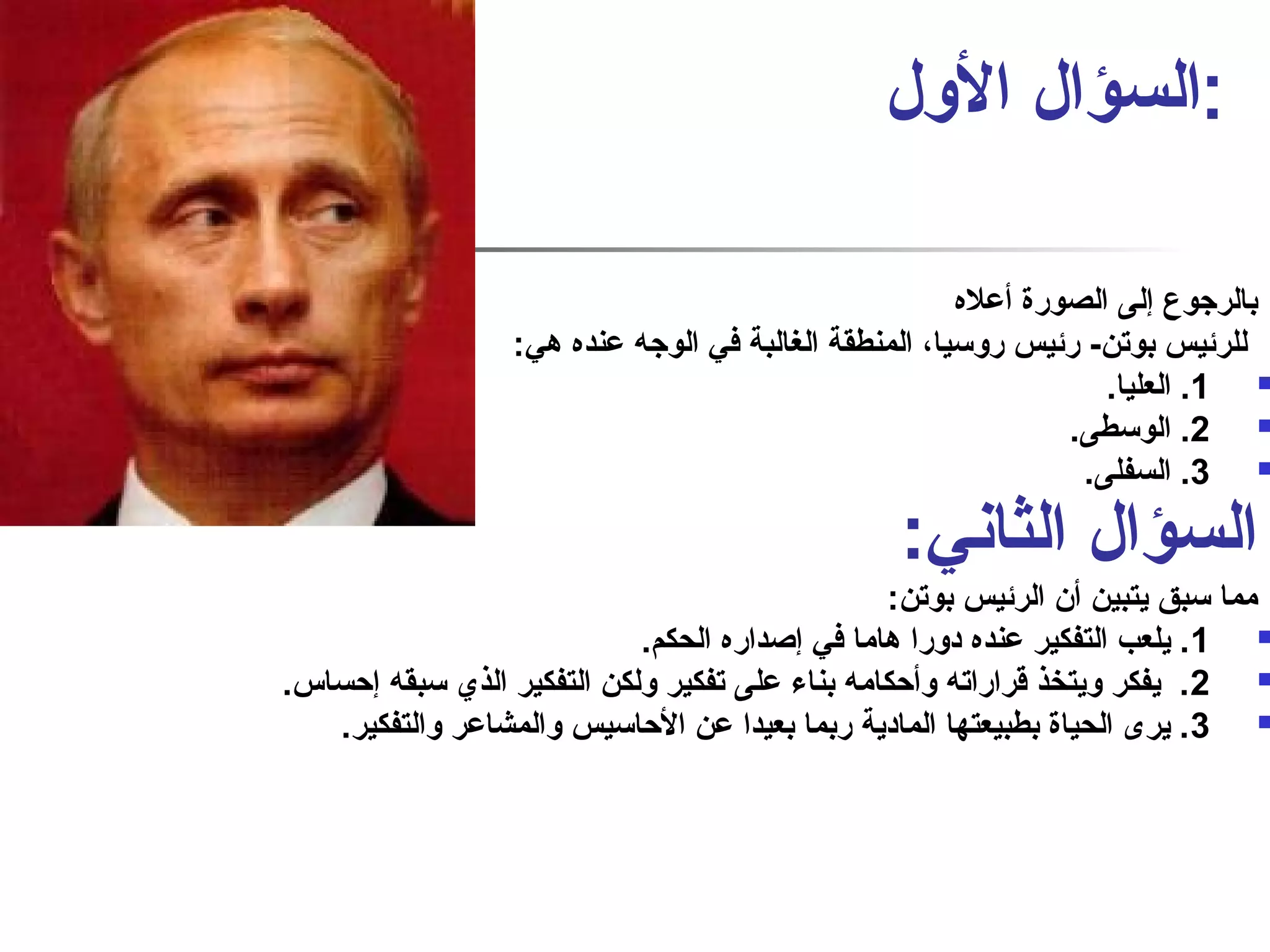 السؤال الأول:

بالرجوع إلى الصورة أعلاه
للرئيس بوتن- رئيس روسيا، المنطقة الغالبة في الوجه عنده هي:
1. العليا.
2. الوسطى.
3. السفلى.

السؤال الثاني:

مما سبق يتبين أن الرئيس بوتن:
1. يلعب التفكير عنده دورا هاما في إصداره الحكم.
2. يفكر ويتخذ قراراته وأحكامه بناء على تفكير ولكن التفكير الذي سبقه إحساس.
3. يرى الحياة بطبيعتها المادية ربما بعيدا عن الأحاسيس والمشاعر والتفكير.